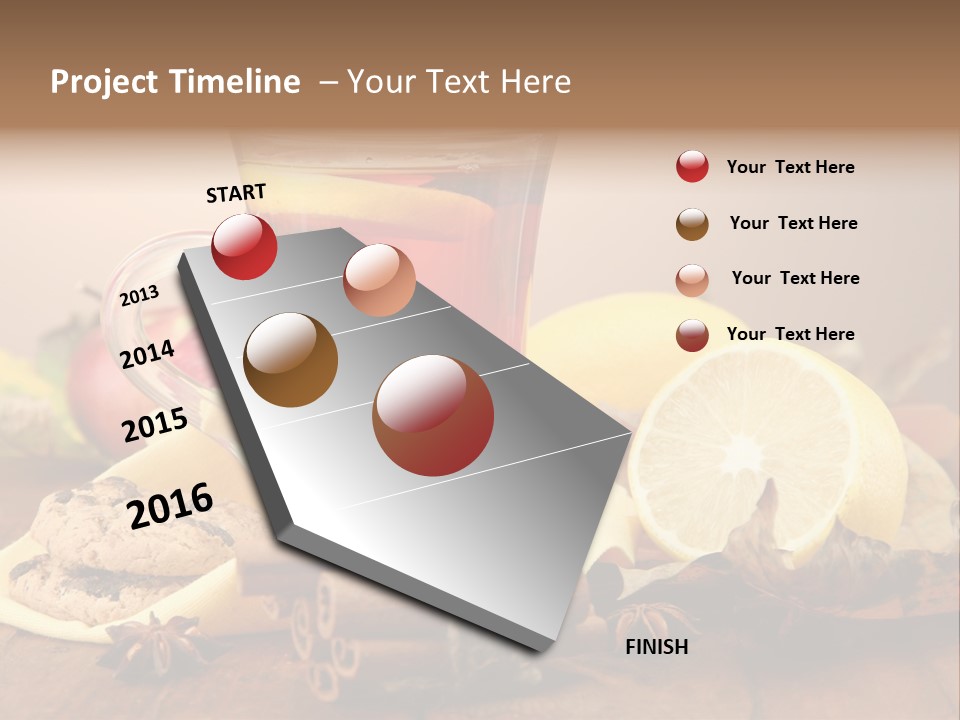 Project Timeline – Your Text Here

START

2013

2014

2015

2016

FINISH

Your Text Here

Your Text Here

Your Text Here

Your Text Here